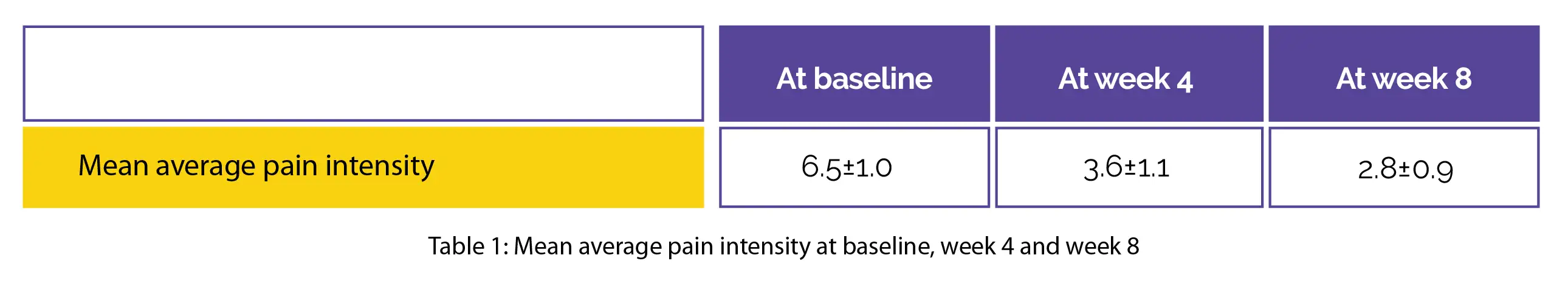 |  | At baseline | At week 4 | At week 8 |
|---|---|---|---|
| Mean average pain intensity | 6.5±1.0 | 3.6±1.1 | 2.8±0.9 |

Table 1: Mean average pain intensity at baseline, week 4 and week 8